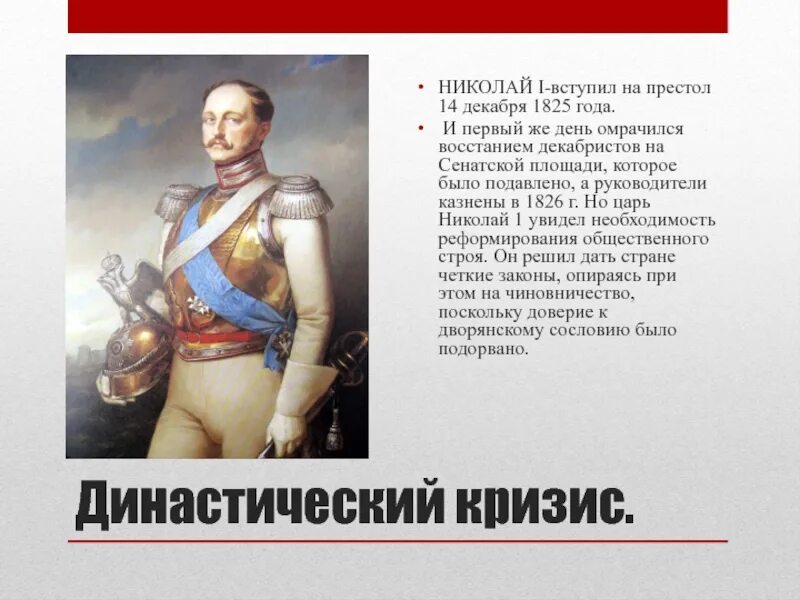 • НИКОЛАЙ I-вступил на престол 14 декабря 1825 года.

• И первый же день омрачился восстанием декабристов на Сенатской площади, которое было подавлено, а руководители казнены в 1826 г. Но царь Николай 1 увидел необходимость реформирования общественного строя. Он решил дать стране четкие законы, опираясь при этом на чиновничество, поскольку доверие к дворянскому сословию было подорвано.

Династический кризис.